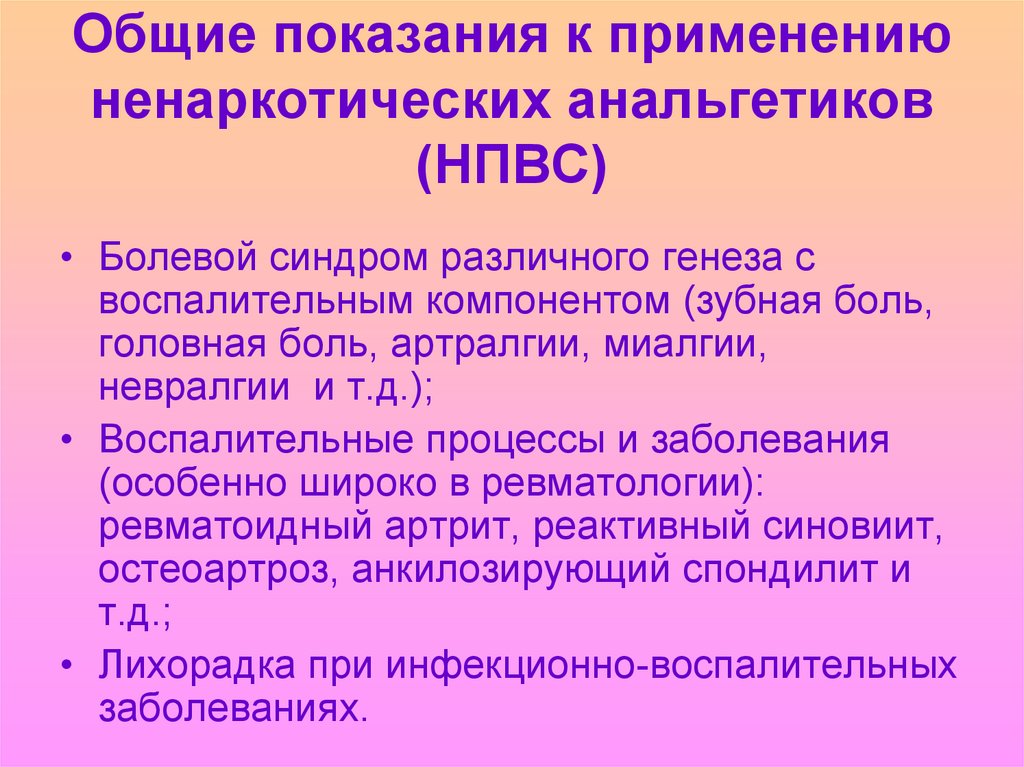 Общие показания к применению ненаркотических анальгетиков (НПВС)

• Болевой синдром различного генеза с воспалительным компонентом (зубная боль, головная боль, артралгии, миалгии, невралгии  и т.д.);
• Воспалительные процессы и заболевания (особенно широко в ревматологии): ревматоидный артрит, реактивный синовиит, остеоартроз, анкилозирующий спондилит и т.д.;
• Лихорадка при инфекционно-воспалительных заболеваниях.